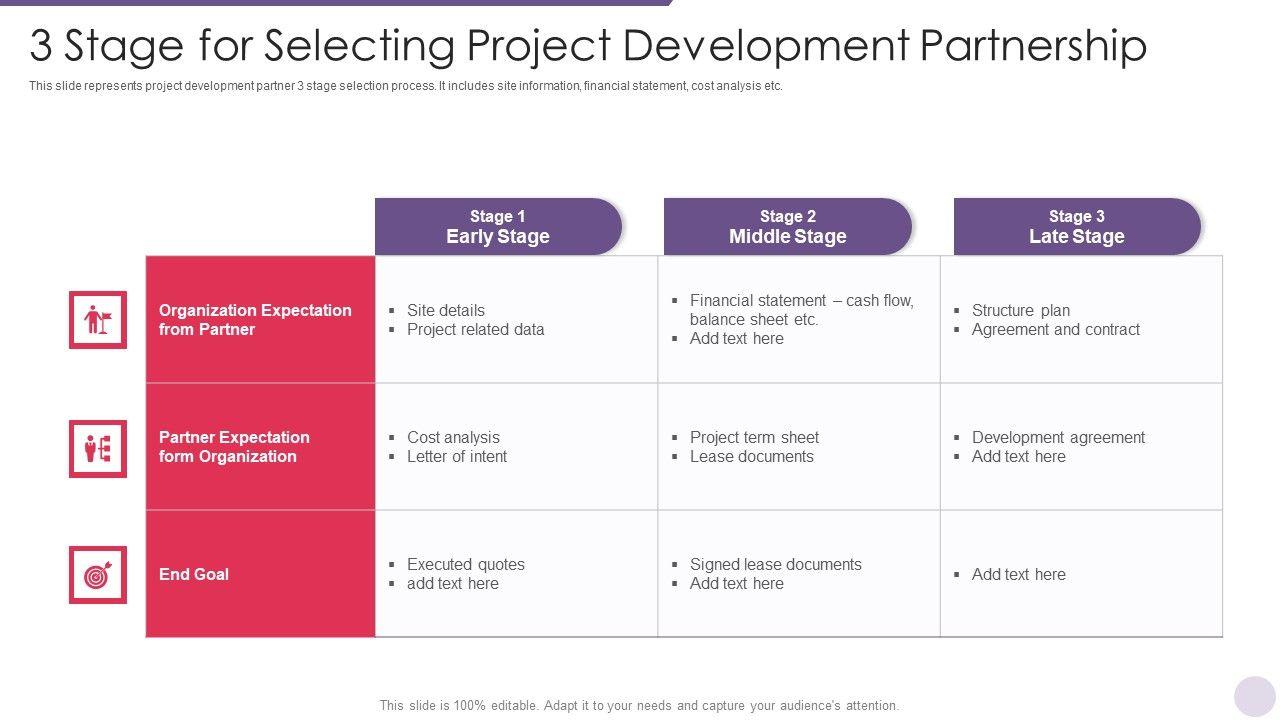 3 Stage for Selecting Project Development Partnership

This slide represents project development partner 3 stage selection process. It includes site information, financial statement, cost analysis etc.

| | Stage 1 Early Stage | Stage 2 Middle Stage | Stage 3 Late Stage |
|---|---|---|---|
| Organization Expectation from Partner | ▪ Site details ▪ Project related data | ▪ Financial statement – cash flow, balance sheet etc. ▪ Add text here | ▪ Structure plan ▪ Agreement and contract |
| Partner Expectation form Organization | ▪ Cost analysis ▪ Letter of intent | ▪ Project term sheet ▪ Lease documents | ▪ Development agreement ▪ Add text here |
| End Goal | ▪ Executed quotes ▪ add text here | ▪ Signed lease documents ▪ Add text here | ▪ Add text here |

This slide is 100% editable. Adapt it to your needs and capture your audience's attention.